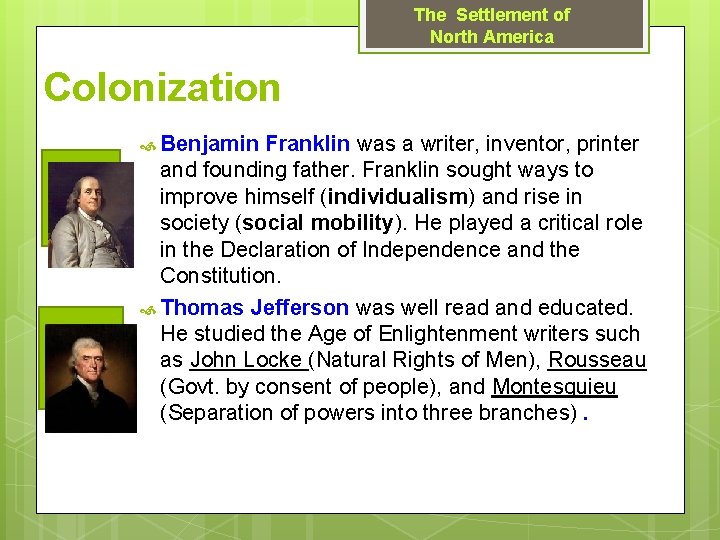 The Settlement of North America

Colonization

Benjamin Franklin was a writer, inventor, printer and founding father. Franklin sought ways to improve himself (individualism) and rise in society (social mobility). He played a critical role in the Declaration of Independence and the Constitution.

Thomas Jefferson was well read and educated. He studied the Age of Enlightenment writers such as John Locke (Natural Rights of Men), Rousseau (Govt. by consent of people), and Montesquieu (Separation of powers into three branches) .